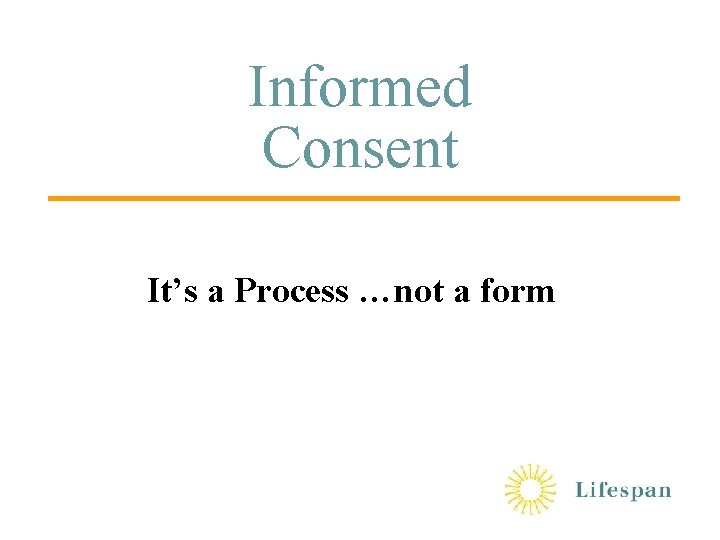 Informed Consent

It’s a Process …not a form

Lifespan